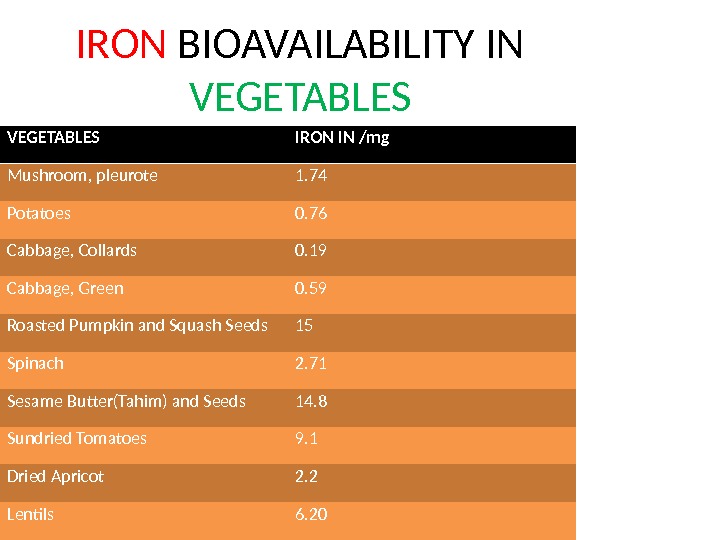 IRON BIOAVAILABILITY IN VEGETABLES

| VEGETABLES | IRON IN /mg |
|---|---|
| Mushroom, pleurote | 1.74 |
| Potatoes | 0.76 |
| Cabbage, Collards | 0.19 |
| Cabbage, Green | 0.59 |
| Roasted Pumpkin and Squash Seeds | 15 |
| Spinach | 2.71 |
| Sesame Butter(Tahim) and Seeds | 14.8 |
| Sundried Tomatoes | 9.1 |
| Dried Apricot | 2.2 |
| Lentils | 6.20 |